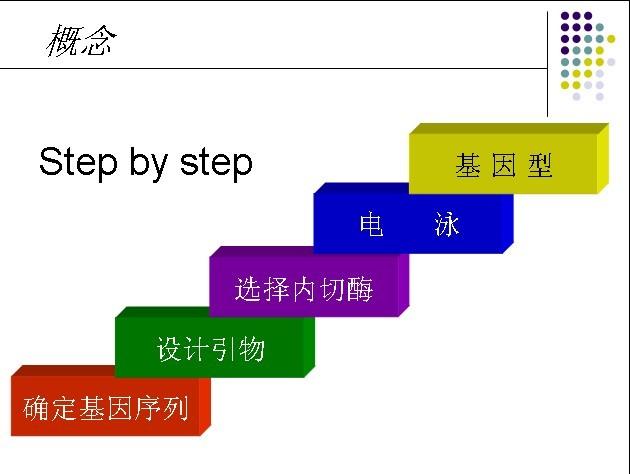 概念

Step by step

基 因 型

电　泳

选择内切酶

设计引物

确定基因序列